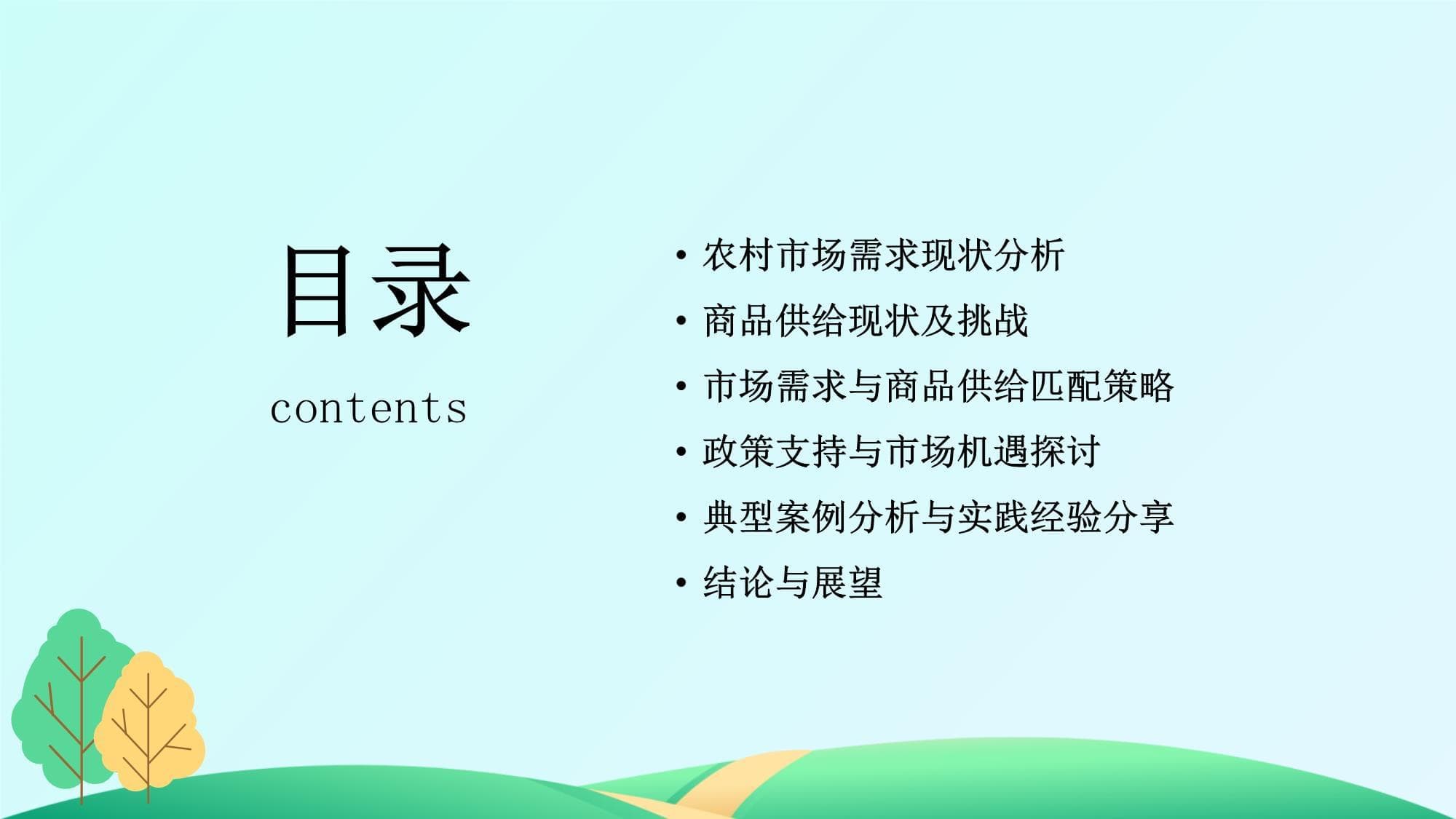 目录

contents

• 农村市场需求现状分析
• 商品供给现状及挑战
• 市场需求与商品供给匹配策略
• 政策支持与市场机遇探讨
• 典型案例分析与实践经验分享
• 结论与展望